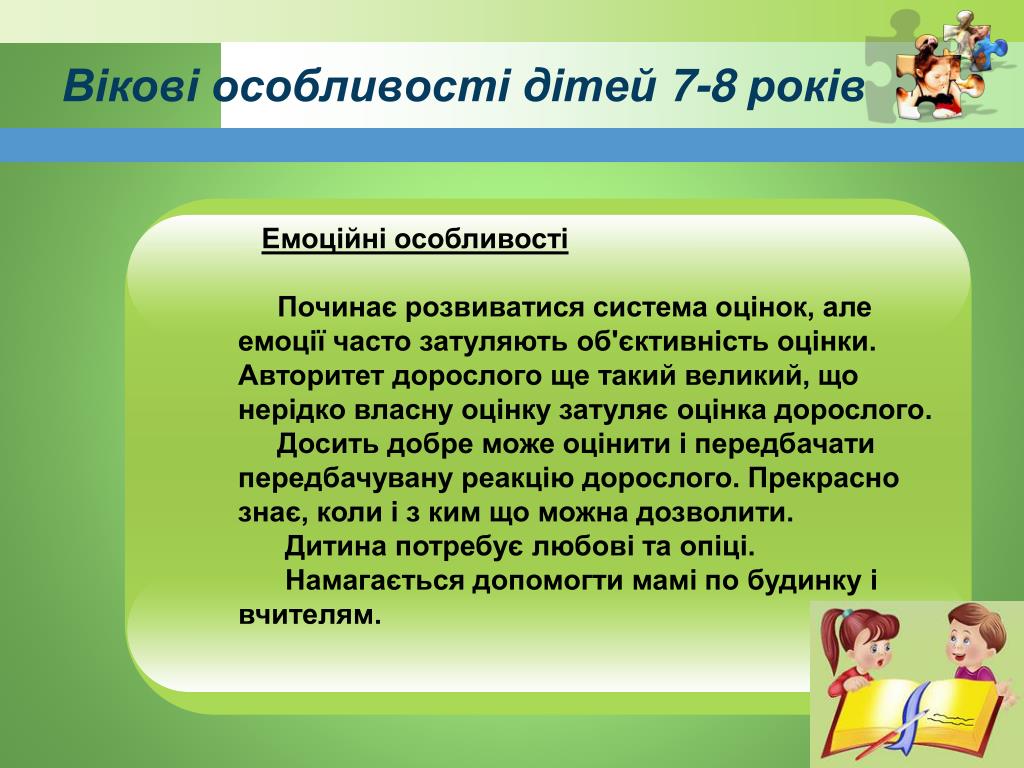 Вікові особливості дітей 7-8 років

Емоційні особливості

Починає розвиватися система оцінок, але емоції часто затуляють об'єктивність оцінки. Авторитет дорослого ще такий великий, що нерідко власну оцінку затуляє оцінка дорослого.

Досить добре може оцінити і передбачати передбачувану реакцію дорослого. Прекрасно знає, коли і з ким що можна дозволити.

Дитина потребує любові та опіці.

Намагається допомогти мамі по будинку і вчителям.